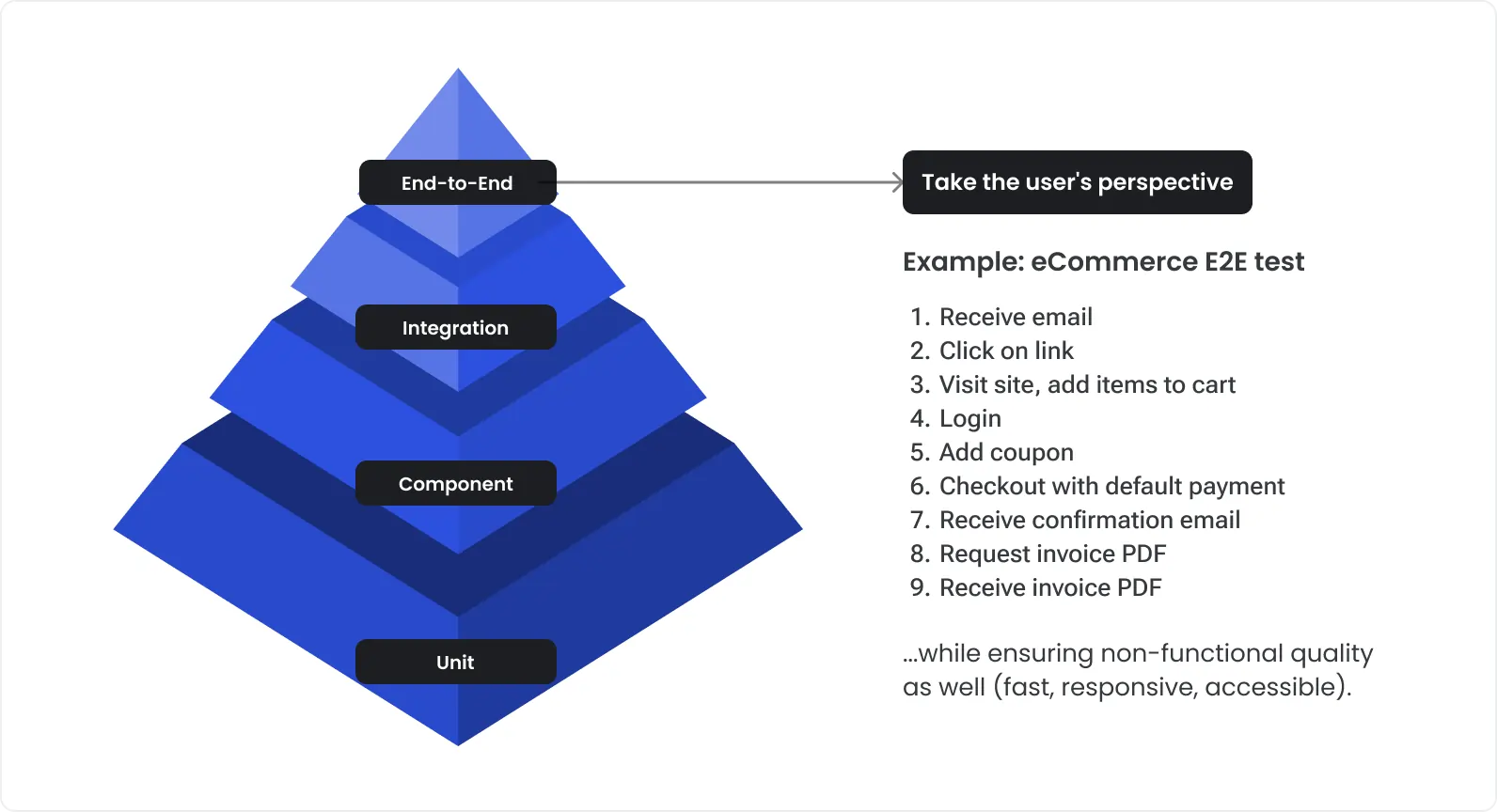 End-to-End

Integration

Component

Unit

Take the user's perspective

Example: eCommerce E2E test

1. Receive email
2. Click on link
3. Visit site, add items to cart
4. Login
5. Add coupon
6. Checkout with default payment
7. Receive confirmation email
8. Request invoice PDF
9. Receive invoice PDF

...while ensuring non-functional quality as well (fast, responsive, accessible).